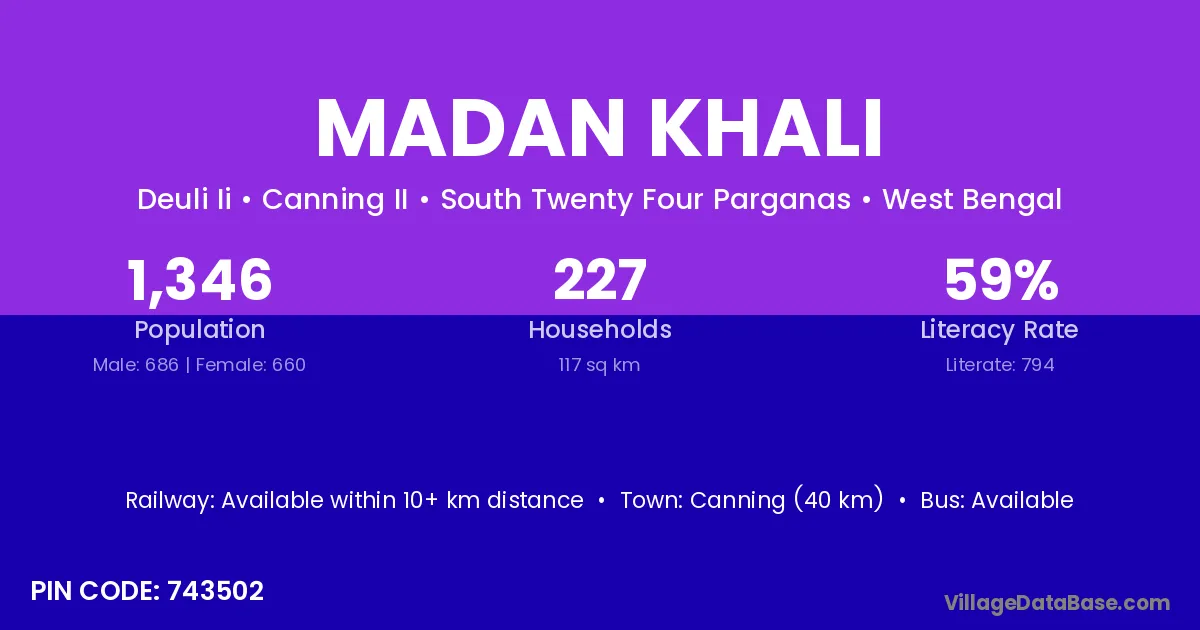 MADAN KHALI

Deuli Ii • Canning II • South Twenty Four Parganas • West Bengal

1,346
Population
Male: 686 | Female: 660

227
Households
117 sq km

59%
Literacy Rate
Literate: 794

Railway: Available within 10+ km distance • Town: Canning (40 km) • Bus: Available

PIN CODE: 743502

VillageDataBase.com